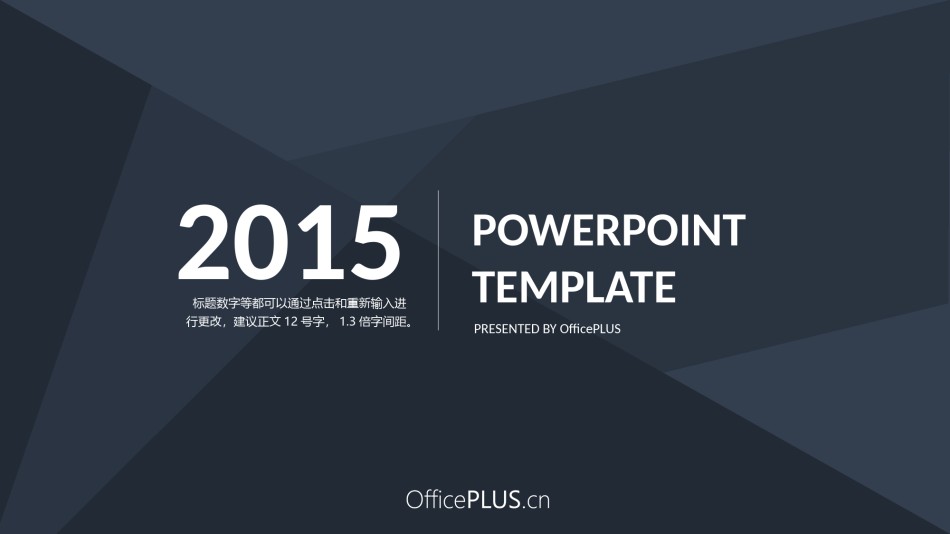 2015

标题数字等都可以通过点击和重新输入进行更改，建议正文 12 号字， 1.3 倍字间距。

POWERPOINT TEMPLATE

PRESENTED BY OfficePLUS

OfficePLUS.cn